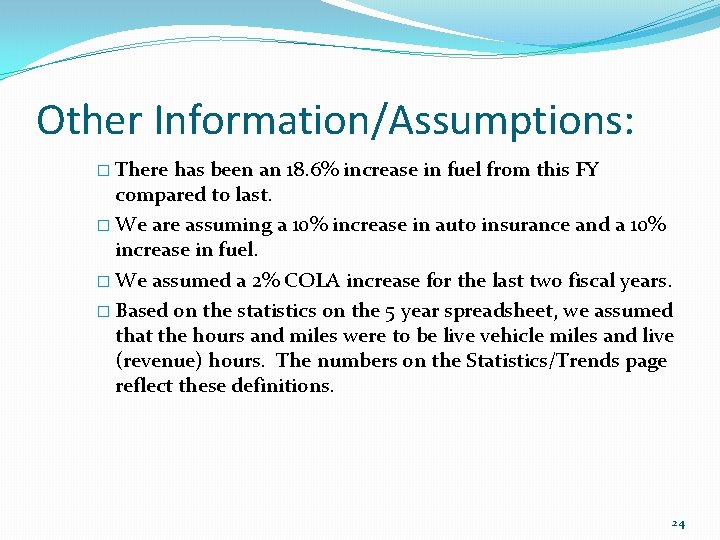 Other Information/Assumptions:

□ There has been an 18.6% increase in fuel from this FY compared to last.

□ We are assuming a 10% increase in auto insurance and a 10% increase in fuel.

□ We assumed a 2% COLA increase for the last two fiscal years.

□ Based on the statistics on the 5 year spreadsheet, we assumed that the hours and miles were to be live vehicle miles and live (revenue) hours. The numbers on the Statistics/Trends page reflect these definitions.

24